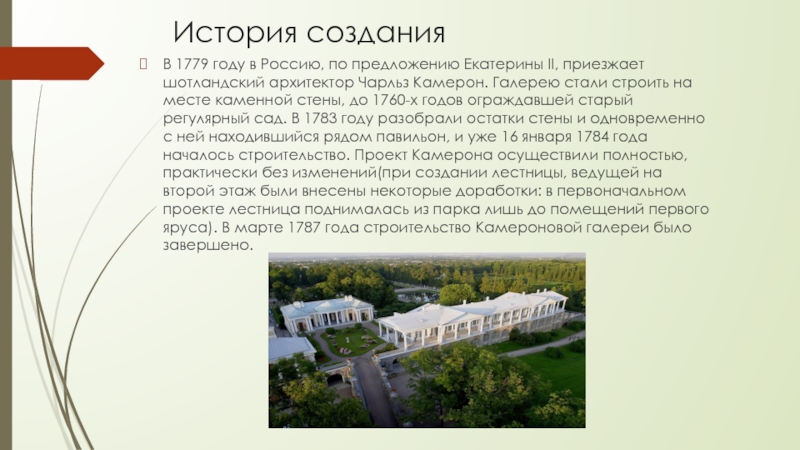 История создания

В 1779 году в Россию, по предложению Екатерины II, приезжает шотландский архитектор Чарльз Камерон. Галерею стали строить на месте каменной стены, до 1760-х годов ограждавшей старый регулярный сад. В 1783 году разобрали остатки стены и одновременно с ней находившийся рядом павильон, и уже 16 января 1784 года началось строительство. Проект Камерона осуществили полностью, практически без изменений(при создании лестницы, ведущей на второй этаж были внесены некоторые доработки: в первоначальном проекте лестница поднималась из парка лишь до помещений первого яруса). В марте 1787 года строительство Камероновой галереи было завершено.